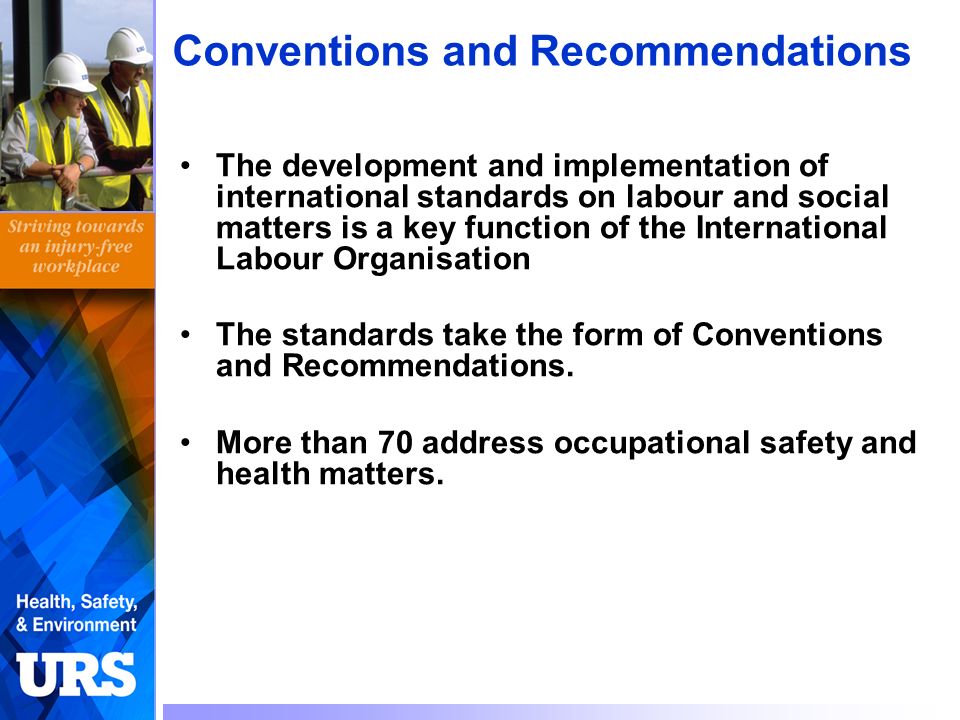 Striving towards an injury-free workplace

Health, Safety, & Environment

URS

Conventions and Recommendations

• The development and implementation of international standards on labour and social matters is a key function of the International Labour Organisation

• The standards take the form of Conventions and Recommendations.

• More than 70 address occupational safety and health matters.